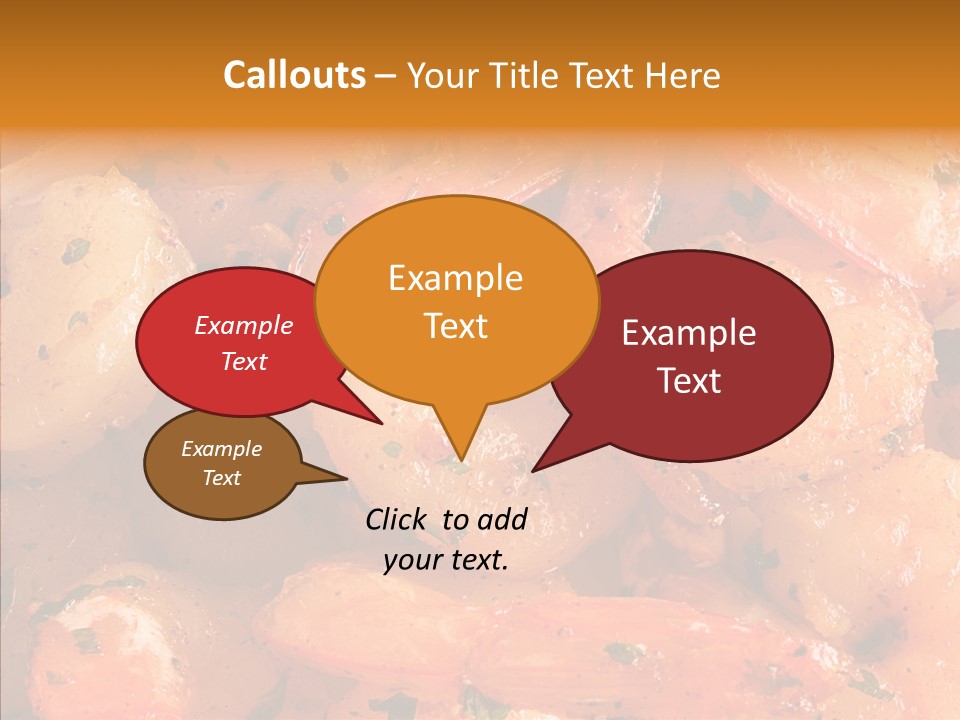 Callouts – Your Title Text Here

Example Text

Example Text

Example Text

Example Text

Click to add your text.